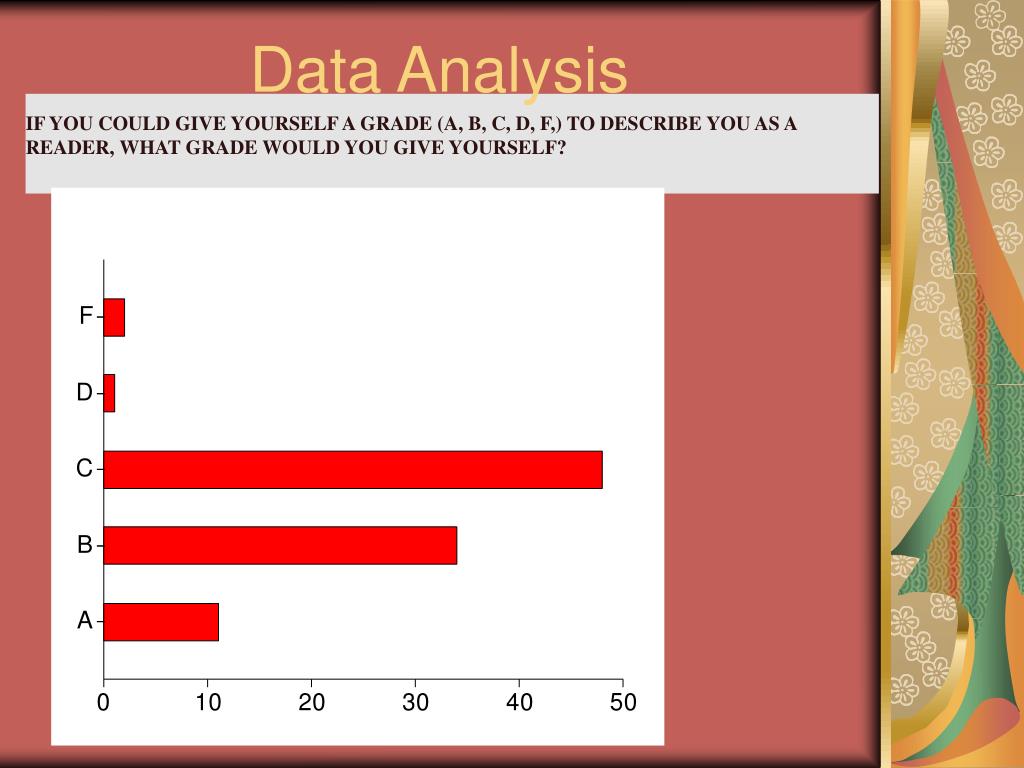 Data Analysis

IF YOU COULD GIVE YOURSELF A GRADE (A, B, C, D, F,) TO DESCRIBE YOU AS A READER, WHAT GRADE WOULD YOU GIVE YOURSELF?

F
D
C
B
A

0 10 20 30 40 50